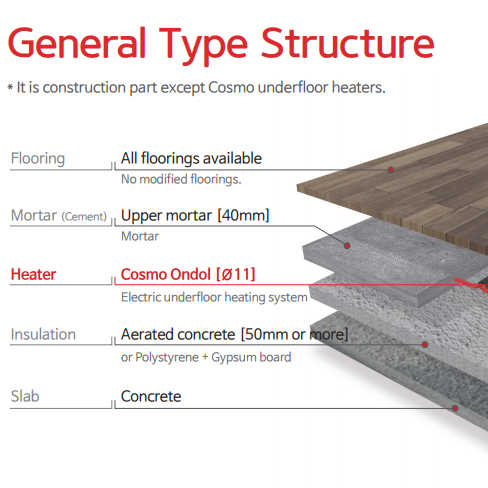 General Type Structure

* It is construction part except Cosmo underfloor heaters.

Flooring
All floorings available
No modified floorings.

Mortar (Cement)
Upper mortar [40mm]
Mortar

Heater
Cosmo Ondol [Ø11]
Electric underfloor heating system

Insulation
Aerated concrete [50mm or more]
or Polystyrene + Gypsum board

Slab
Concrete